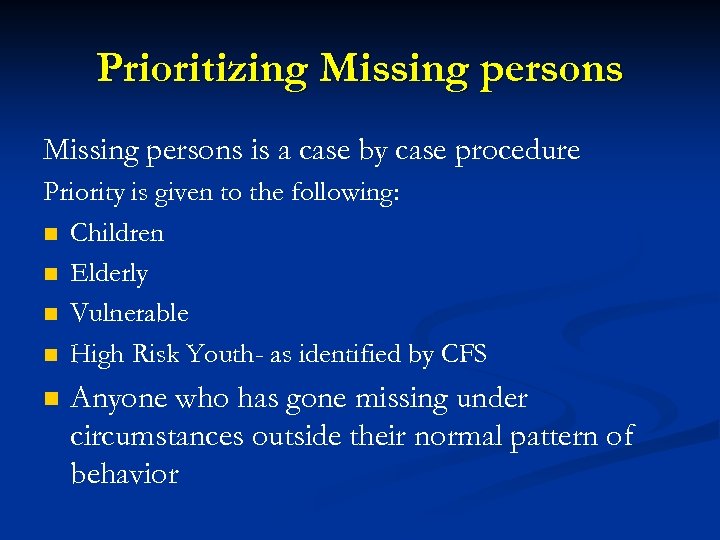 Prioritizing Missing persons

Missing persons is a case by case procedure

Priority is given to the following:

- Children
- Elderly
- Vulnerable
- High Risk Youth- as identified by CFS
- Anyone who has gone missing under circumstances outside their normal pattern of behavior